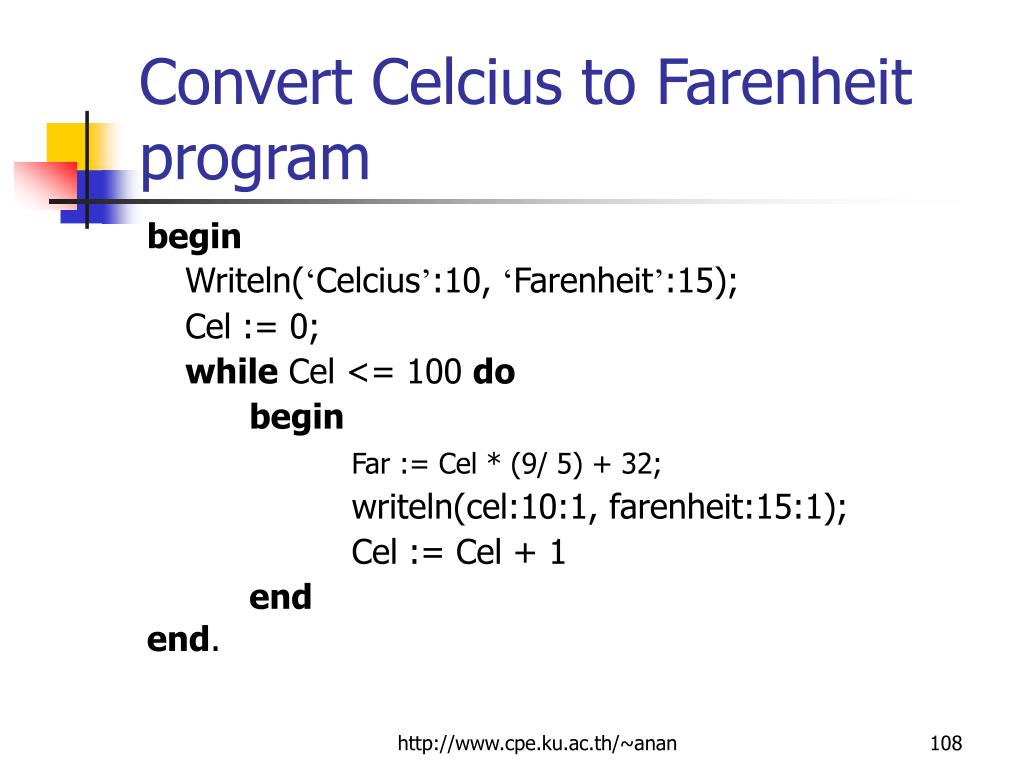 Convert Celcius to Farenheit program

begin
Writeln(‘Celcius’:10, ‘Farenheit’:15);
Cel := 0;
while Cel <= 100 do
begin
Far := Cel * (9/ 5) + 32;
writeln(cel:10:1, farenheit:15:1);
Cel := Cel + 1
end
end.

http://www.cpe.ku.ac.th/~anan

108